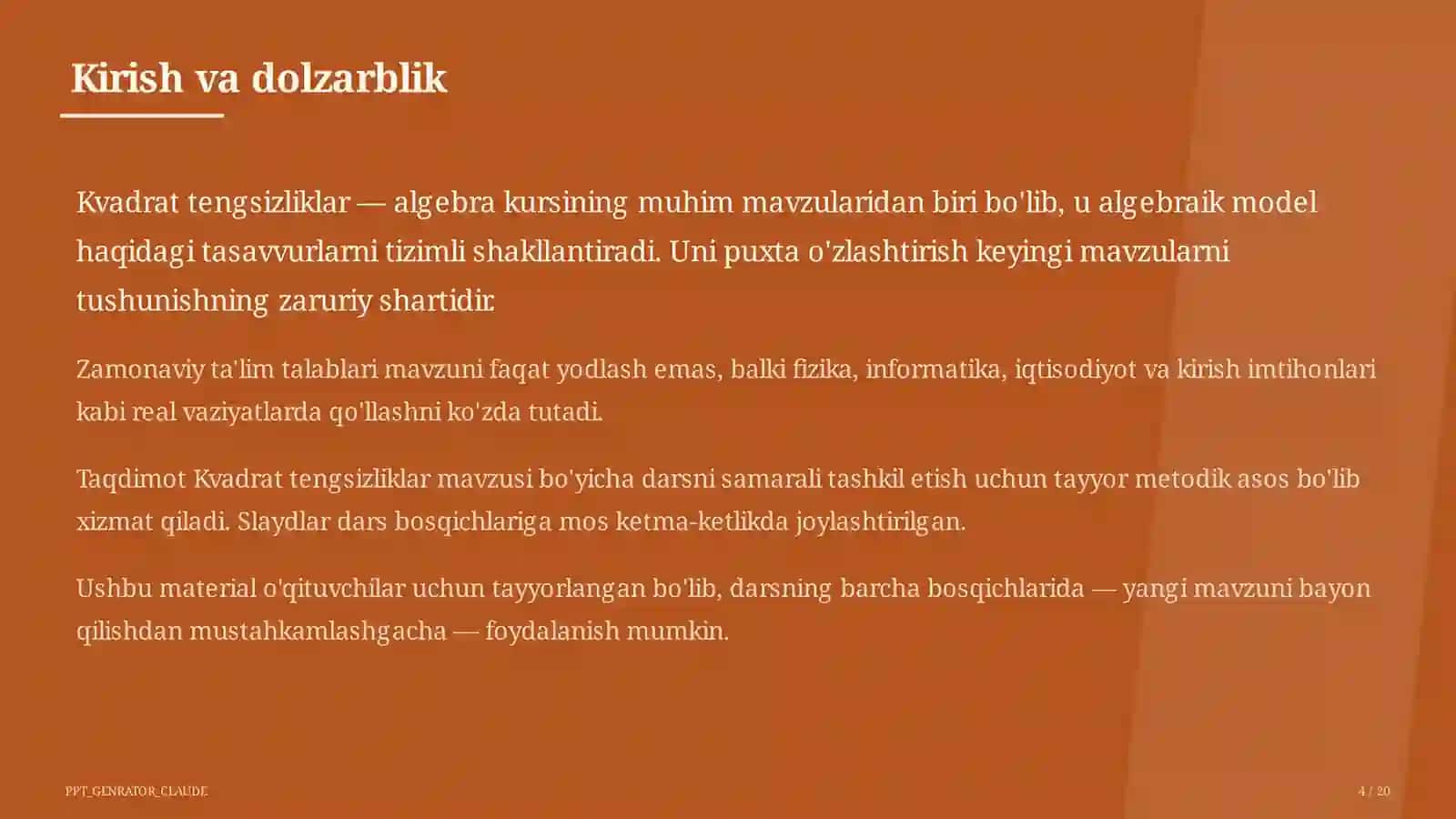 Kirish va dolzarblik

Kvadrat tengsizliklar — algebra kursining muhim mavzularidan biri bo'lib, u algebraik model haqidagi tasavvurlarni tizimli shakllantiradi. Uni puxta o'zlashtirish keyingi mavzularni tushunishning zaruriy shartidir.

Zamonaviy ta'lim talablari mavzuni faqat yodlash emas, balki fizika, informatika, iqtisodiyot va kirish imtihonlari kabi real vaziyatlarda qo'llashni ko'zda tutadi.

Taqdimot Kvadrat tengsizliklar mavzusi bo'yicha darsni samarali tashkil etish uchun tayyor metodik asos bo'lib xizmat qiladi. Slaydlar dars bosqichlariga mos ketma-ketlikda joylashtirilgan.

Ushbu material o'qituvchilar uchun tayyorlangan bo'lib, darsning barcha bosqichlarida — yangi mavzuni bayon qilishdan mustahkamlashgacha — foydalanish mumkin.

PPT_GENRATOR_CLAUDE

4 / 20